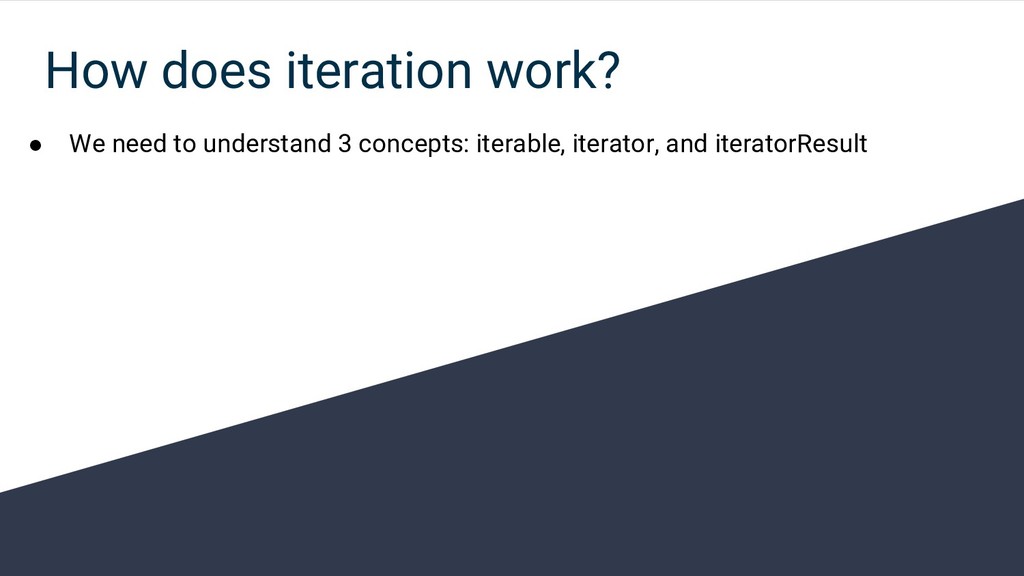 How does iteration work?

● We need to understand 3 concepts: iterable, iterator, and iteratorResult